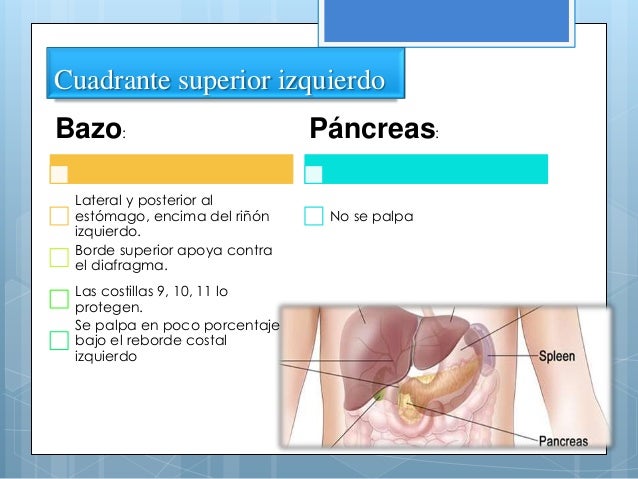 Cuadrante superior izquierdo

Bazo:

Lateral y posterior al estómago, encima del riñón izquierdo.

Borde superior apoya contra el diafragma.

Las costillas 9, 10, 11 lo protegen.

Se palpa en poco porcentaje bajo el reborde costal izquierdo

Páncreas:

No se palpa

Spleen

Pancreas